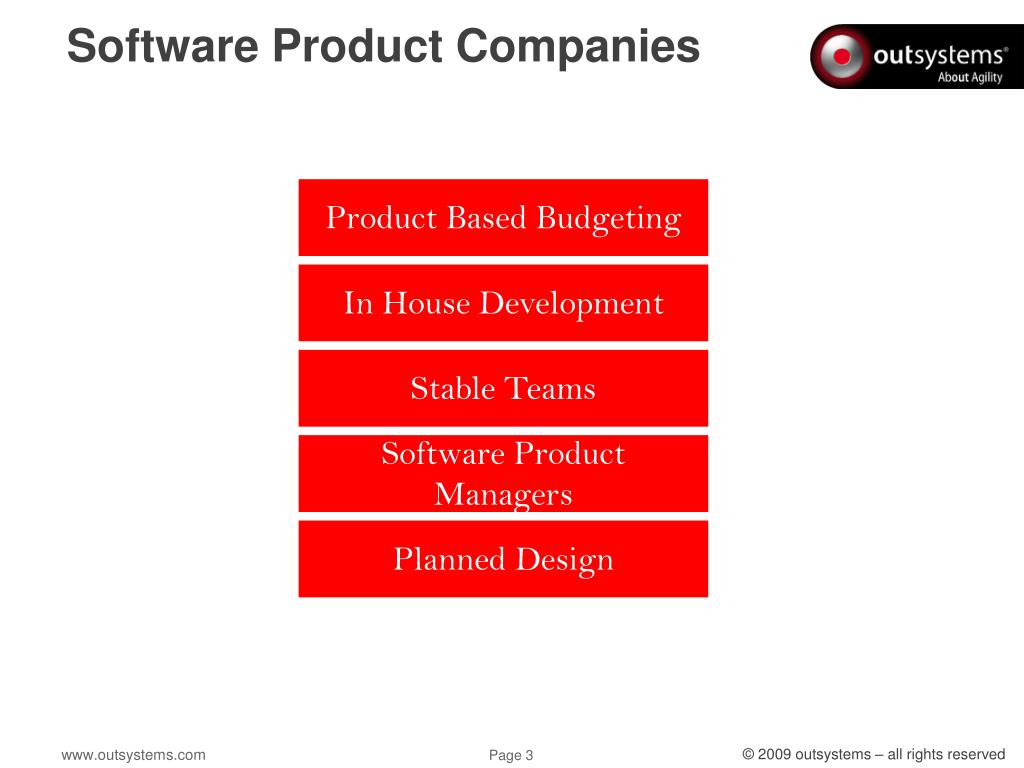 Software Product Companies

outsystems®
About Agility

Product Based Budgeting

In House Development

Stable Teams

Software Product Managers

Planned Design

www.outsystems.com

Page 3

© 2009 outsystems – all rights reserved